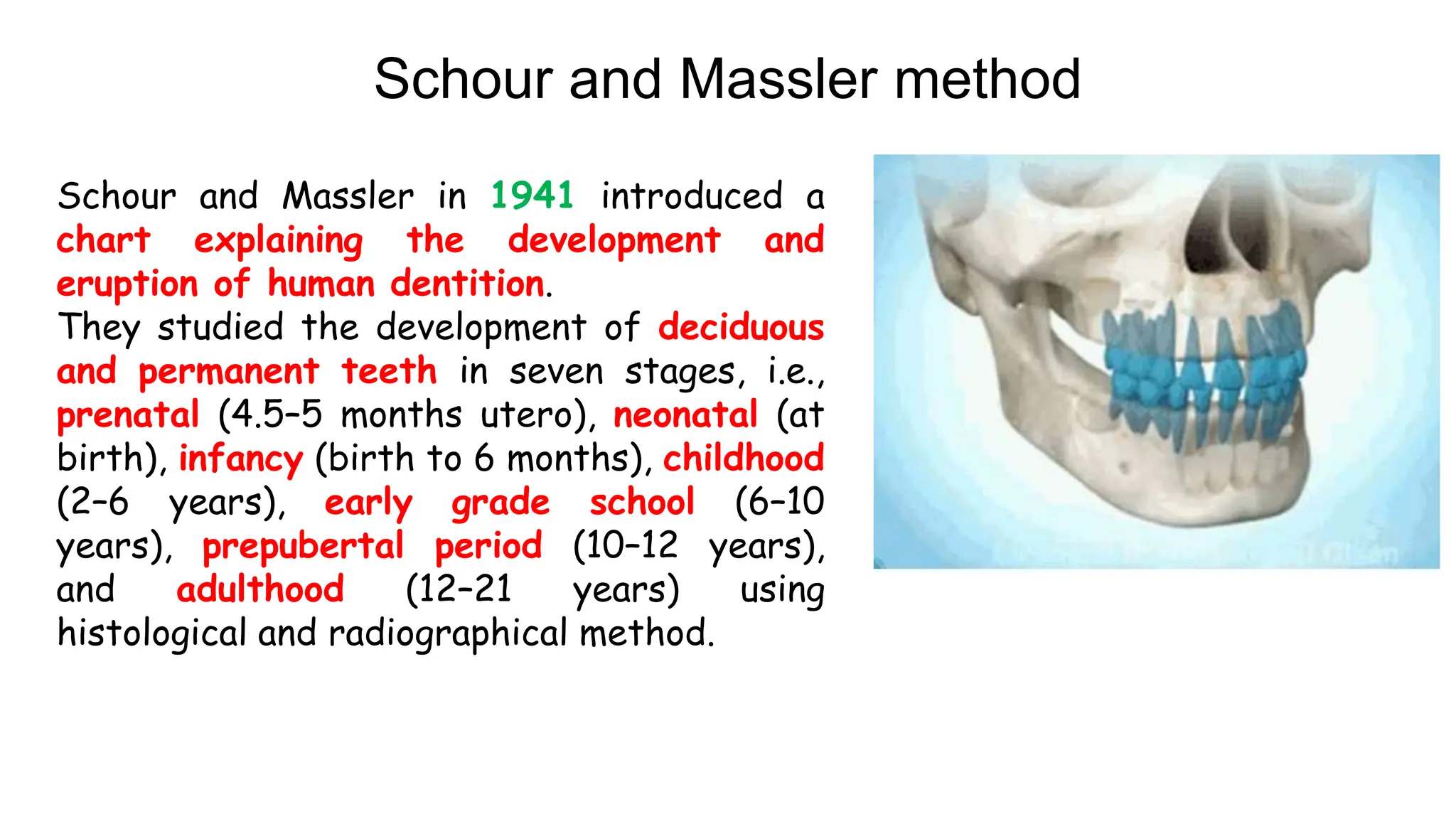 Schour and Massler method

Schour and Massler in 1941 introduced a chart explaining the development and eruption of human dentition.
They studied the development of deciduous and permanent teeth in seven stages, i.e., prenatal (4.5–5 months utero), neonatal (at birth), infancy (birth to 6 months), childhood (2–6 years), early grade school (6–10 years), prepubertal period (10–12 years), and adulthood (12–21 years) using histological and radiographical method.